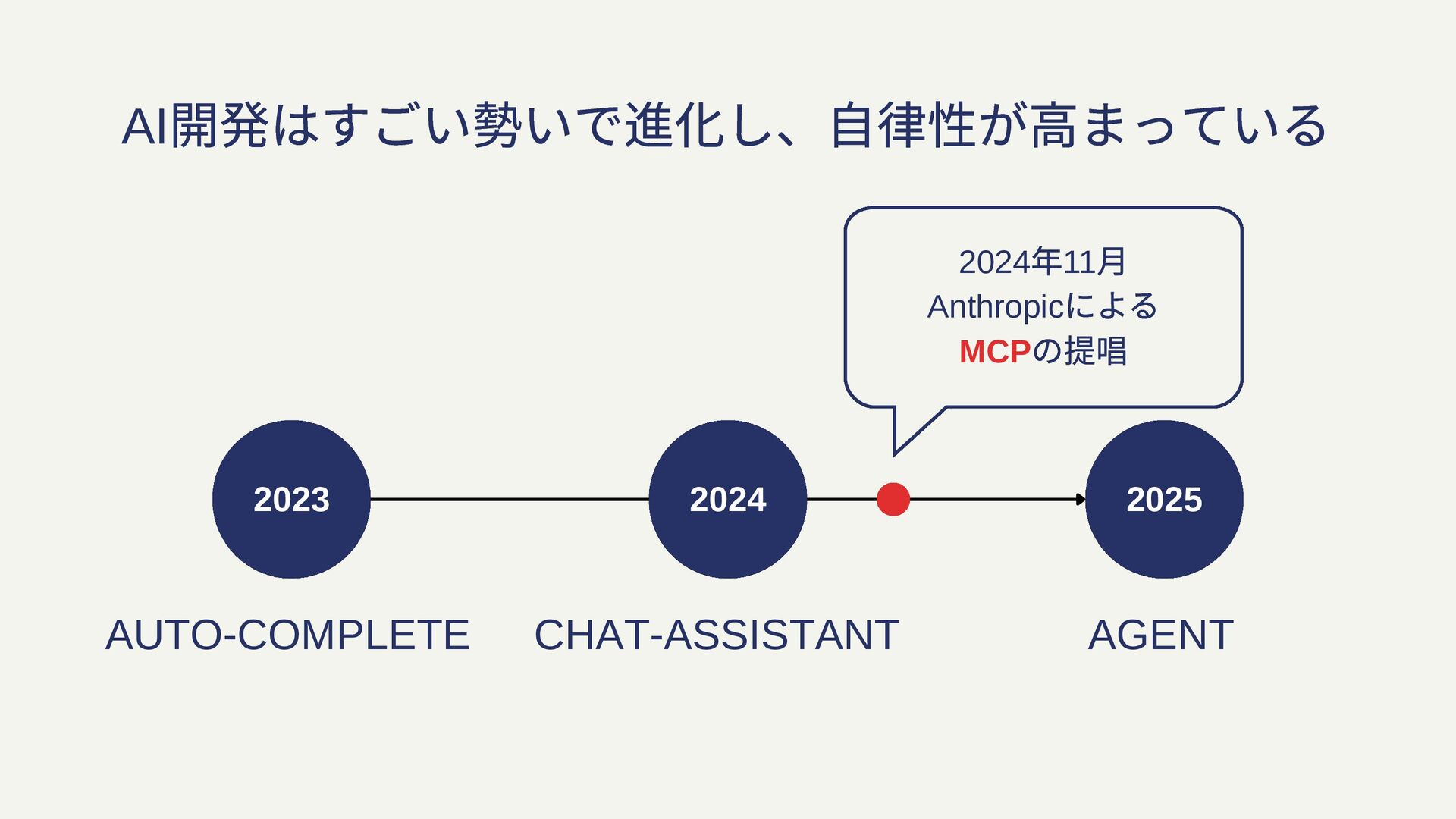 AI開発はすごい勢いで進化し、自律性が高まっている

2024年11月
Anthropicによる
MCPの提唱

2023

2024

2025

AUTO-COMPLETE

CHAT-ASSISTANT

AGENT